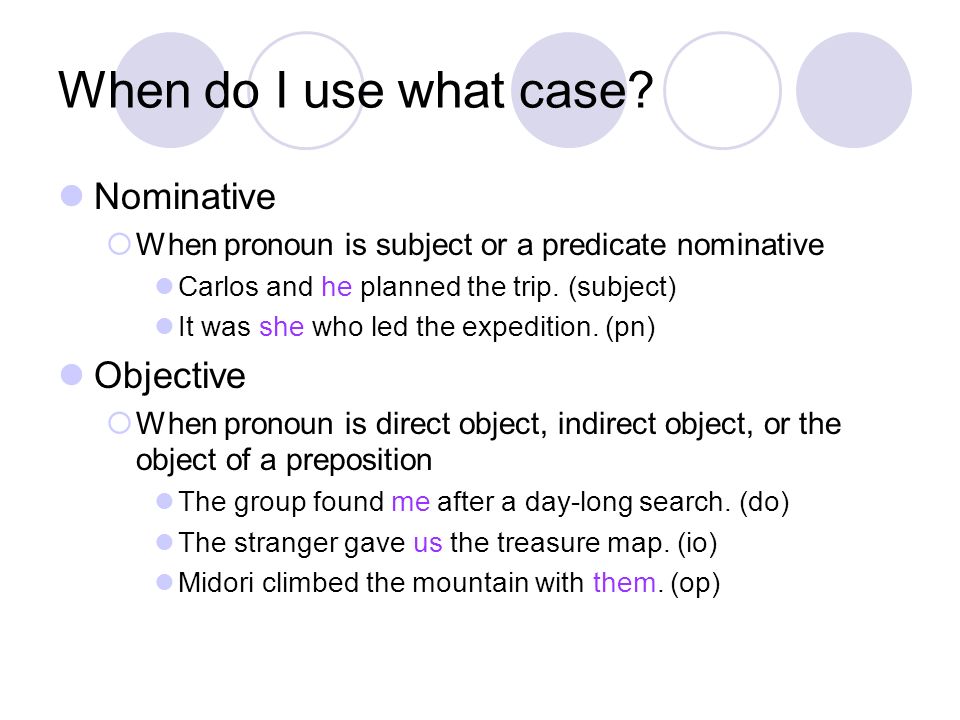 When do I use what case?

Nominative

When pronoun is subject or a predicate nominative

Carlos and he planned the trip. (subject)

It was she who led the expedition. (pn)

Objective

When pronoun is direct object, indirect object, or the object of a preposition

The group found me after a day-long search. (do)

The stranger gave us the treasure map. (io)

Midori climbed the mountain with them. (op)